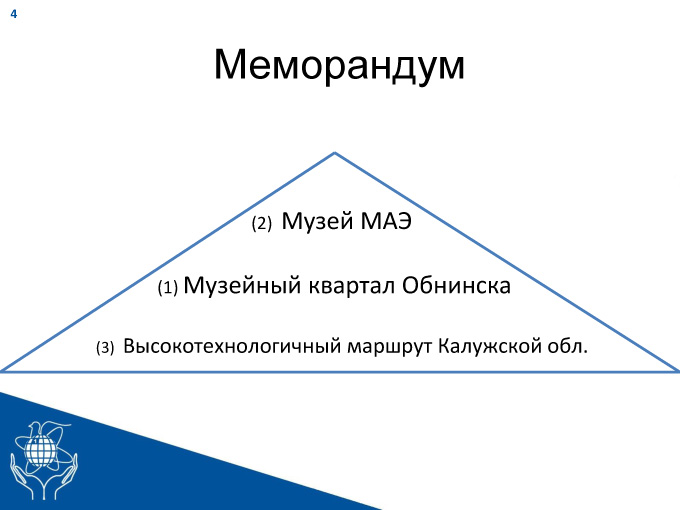 4

Меморандум

(2) Музей МАЭ

(1) Музейный квартал Обнинска

(3) Высокотехнологичный маршрут Калужской обл.